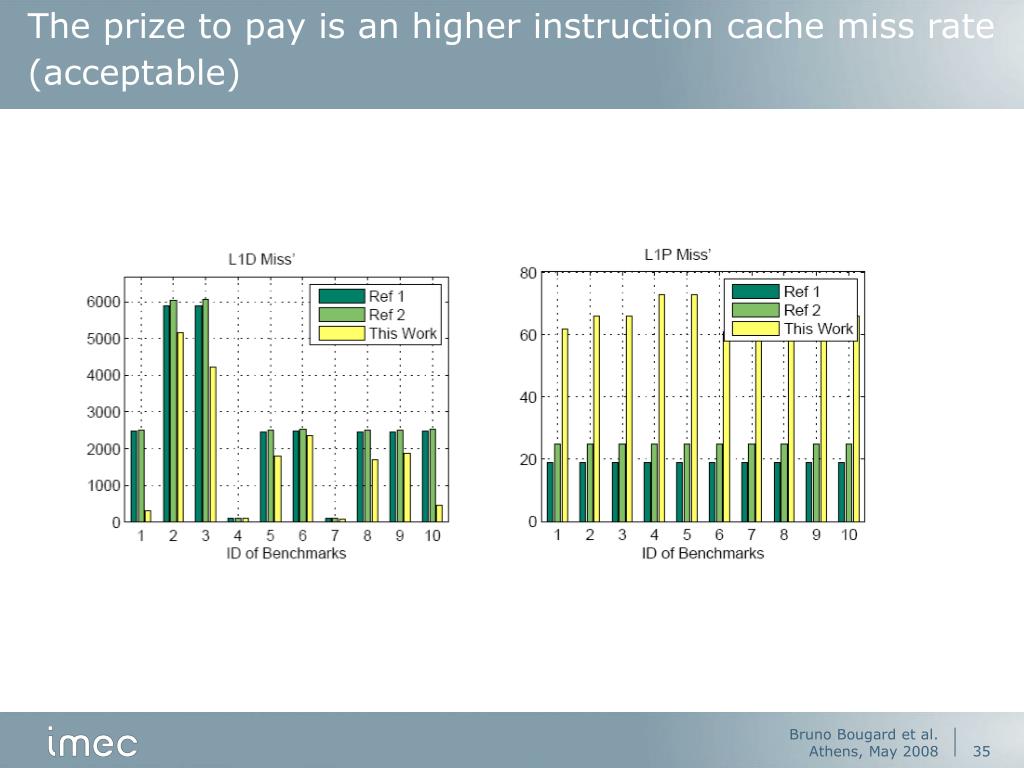 The prize to pay is an higher instruction cache miss rate (acceptable)

L1D Miss'

Ref 1
Ref 2
This Work

6000
5000
4000
3000
2000
1000
0

1 2 3 4 5 6 7 8 9 10
ID of Benchmarks

L1P Miss'

Ref 1
Ref 2
This Work

80
60
40
20
0

1 2 3 4 5 6 7 8 9 10
ID of Benchmarks

imec

Bruno Bougard et al.
Athens, May 2008

35